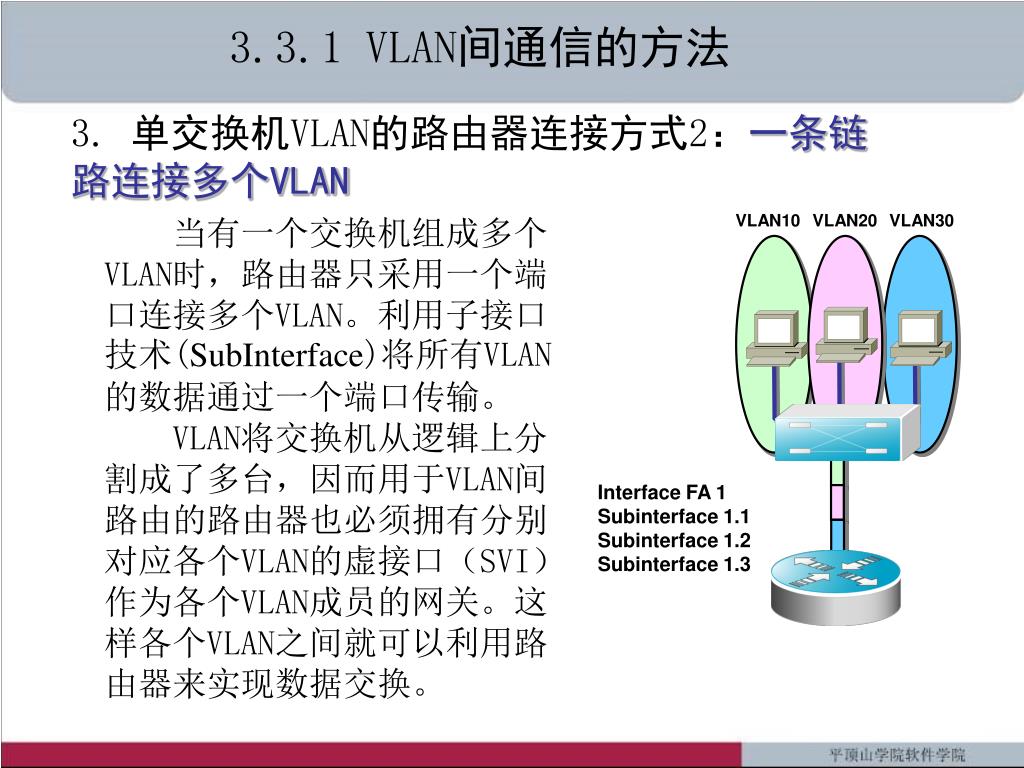 3.3.1 VLAN间通信的方法

3. 单交换机VLAN的路由器连接方式2：一条链路连接多个VLAN

当有一个交换机组成多个VLAN时，路由器只采用一个端口连接多个VLAN。利用子接口技术(SubInterface)将所有VLAN的数据通过一个端口传输。

VLAN将交换机从逻辑上分割成了多台，因而用于VLAN间路由的路由器也必须拥有分别对应各个VLAN的虚接口（SVI）作为各个VLAN成员的网关。这样各个VLAN之间就可以利用路由器来实现数据交换。

VLAN10 VLAN20 VLAN30

Interface FA 1
Subinterface 1.1
Subinterface 1.2
Subinterface 1.3

平顶山学院软件学院